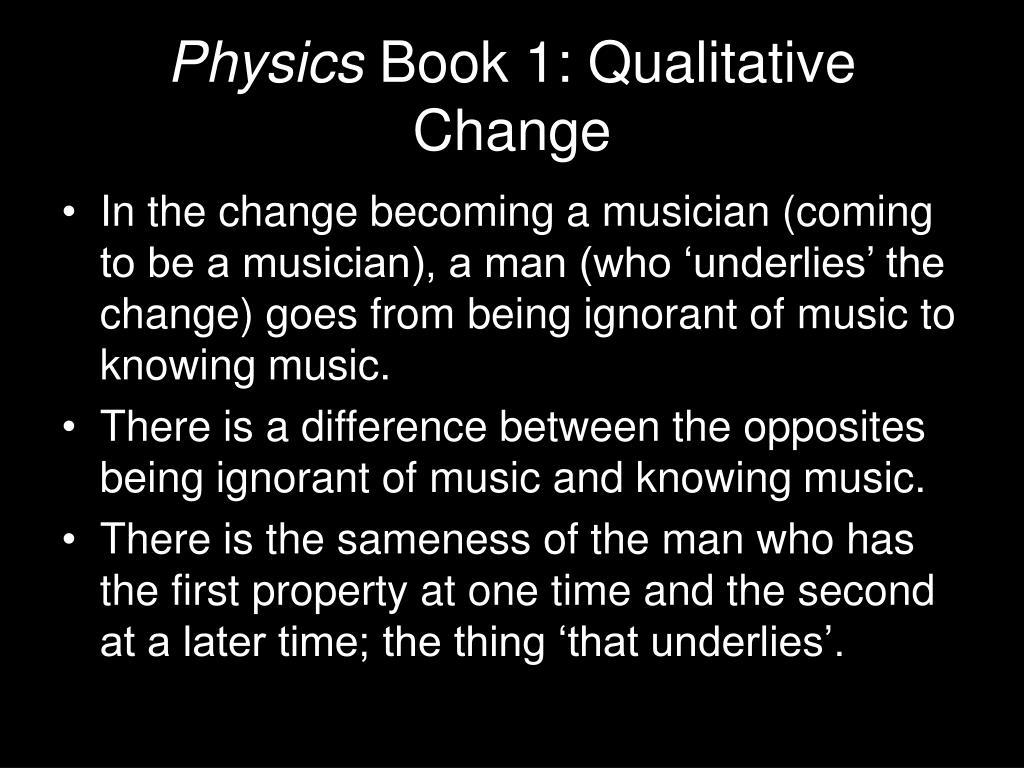 Physics Book 1: Qualitative Change

• In the change becoming a musician (coming to be a musician), a man (who ‘underlies’ the change) goes from being ignorant of music to knowing music.
• There is a difference between the opposites being ignorant of music and knowing music.
• There is the sameness of the man who has the first property at one time and the second at a later time; the thing ‘that underlies’.